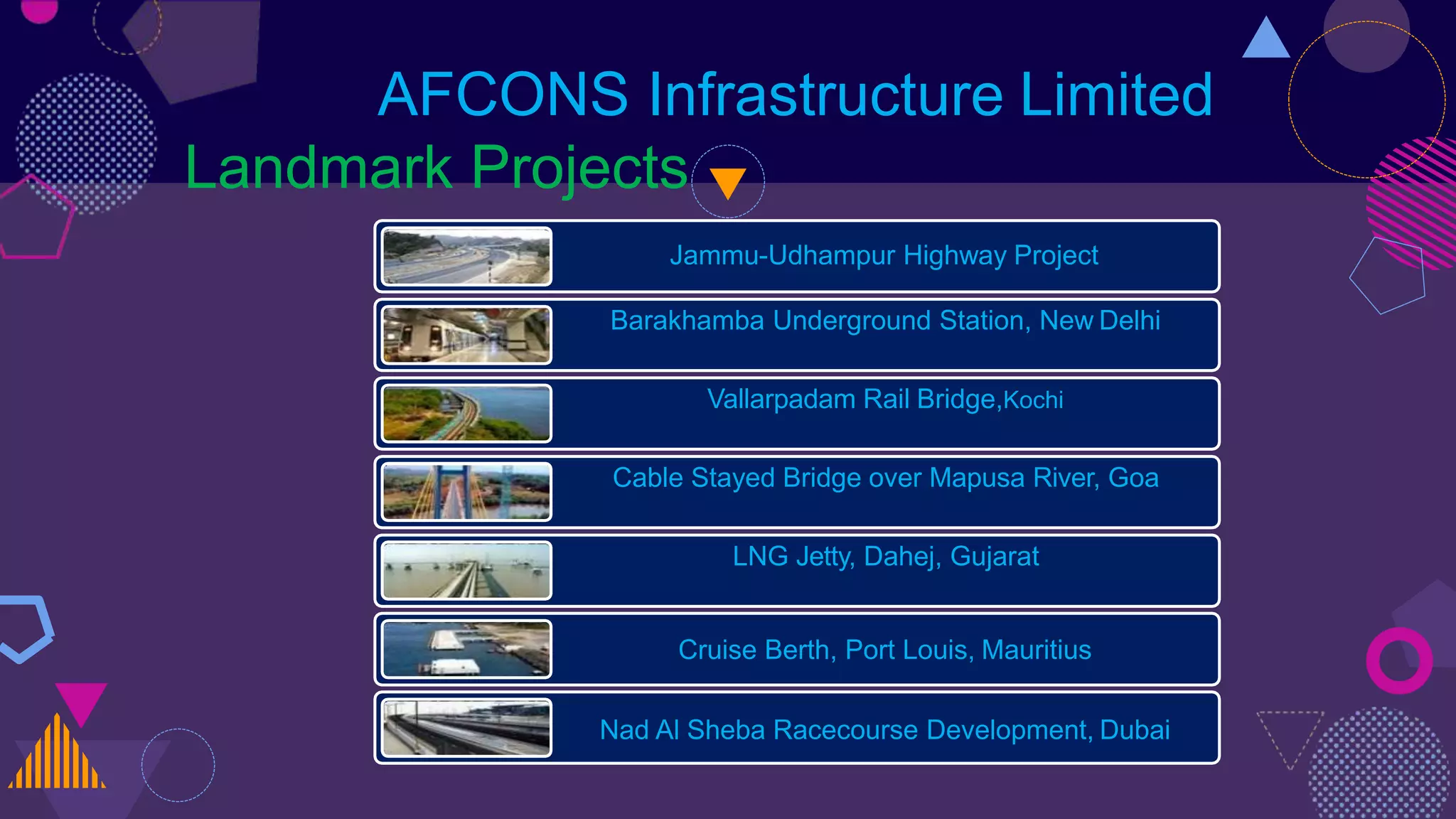 AFCONS Infrastructure Limited

Landmark Projects

Jammu-Udhampur Highway Project

Barakhamba Underground Station, New Delhi

Vallarpadam Rail Bridge,Kochi

Cable Stayed Bridge over Mapusa River, Goa

LNG Jetty, Dahej, Gujarat

Cruise Berth, Port Louis, Mauritius

Nad Al Sheba Racecourse Development, Dubai